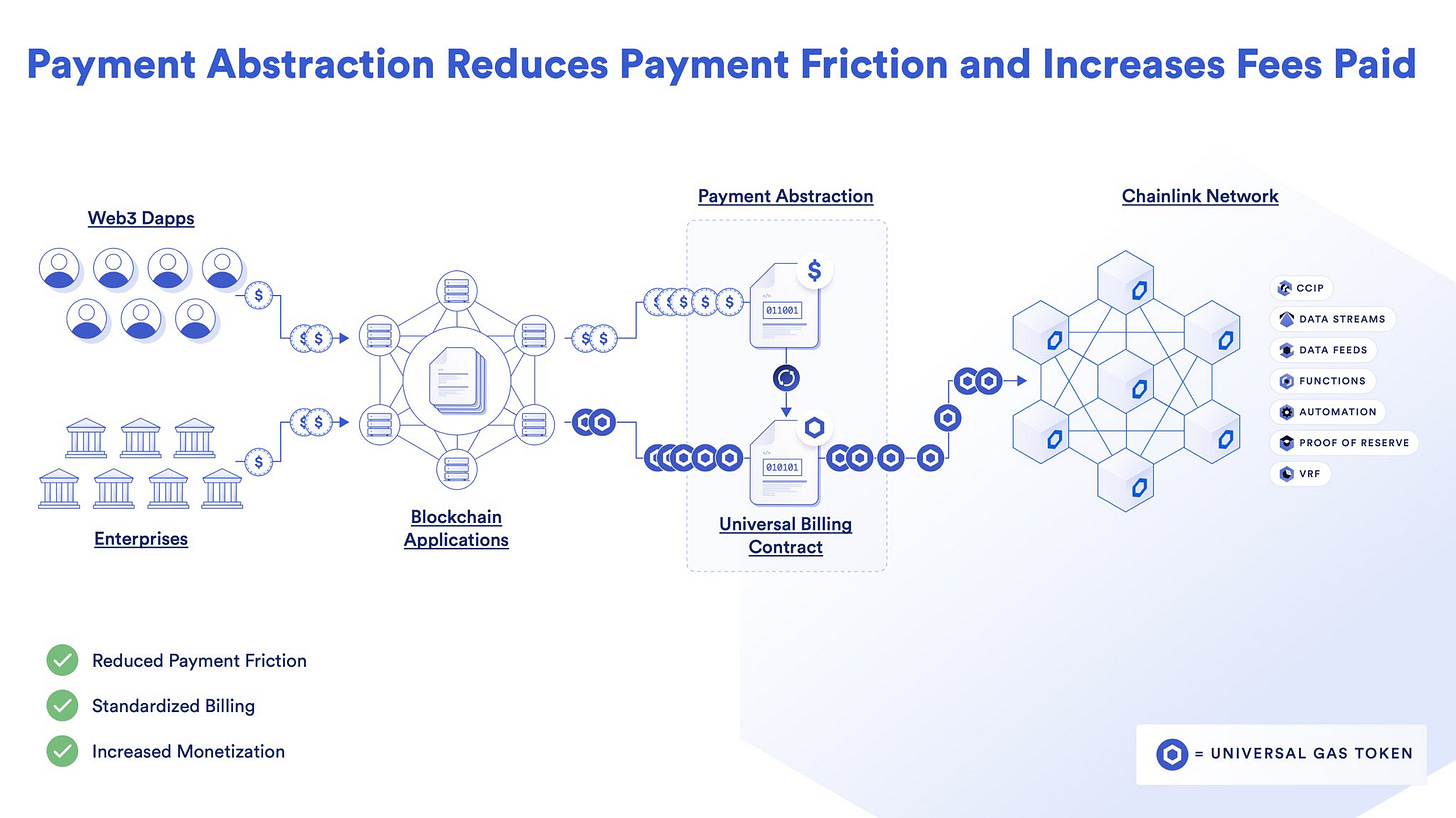 Payment Abstraction Reduces Payment Friction and Increases Fees Paid

Web3 Dapps

Enterprises

Blockchain Applications

Payment Abstraction

011001

010101

Universal Billing Contract

Chainlink Network

CCIP

DATA STREAMS

DATA FEEDS

FUNCTIONS

AUTOMATION

PROOF OF RESERVE

VRF

Reduced Payment Friction

Standardized Billing

Increased Monetization

= UNIVERSAL GAS TOKEN